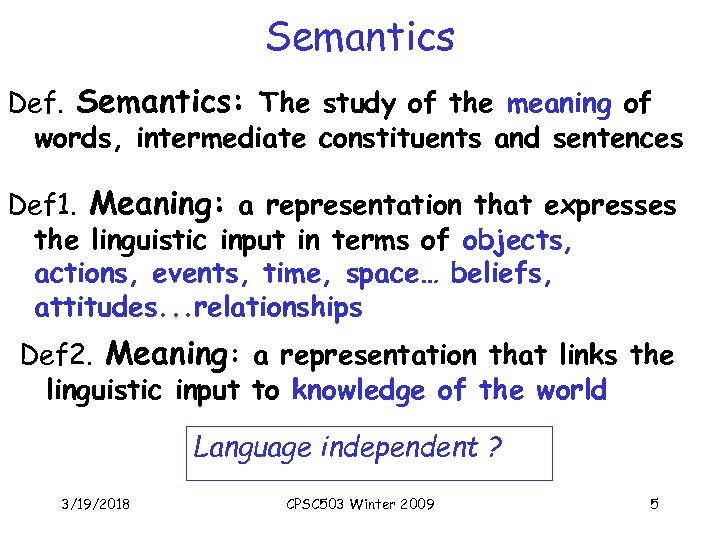 Semantics

Def. Semantics: The study of the meaning of words, intermediate constituents and sentences

Def1. Meaning: a representation that expresses the linguistic input in terms of objects, actions, events, time, space… beliefs, attitudes...relationships

Def2. Meaning: a representation that links the linguistic input to knowledge of the world

Language independent ?

3/19/2018

CPSC503 Winter 2009

5